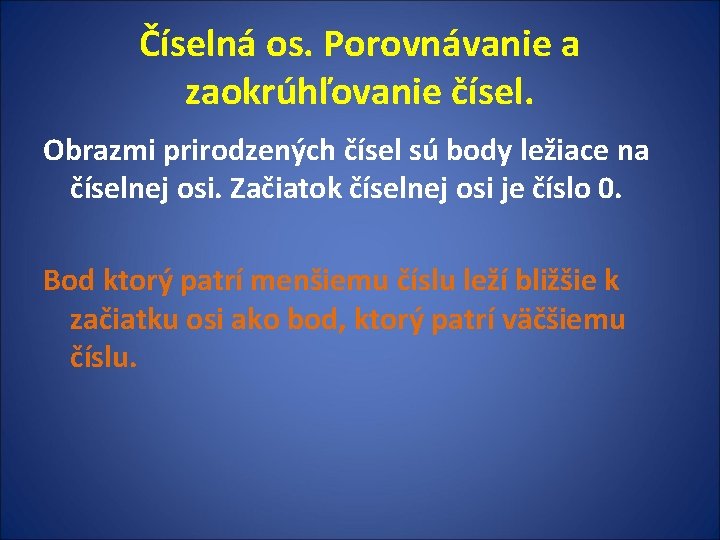 Číselná os. Porovnávanie a zaokrúhľovanie čísel.

Obrazmi prirodzených čísel sú body ležiace na číselnej osi. Začiatok číselnej osi je číslo 0.

Bod ktorý patrí menšiemu číslu leží bližšie k začiatku osi ako bod, ktorý patrí väčšiemu číslu.